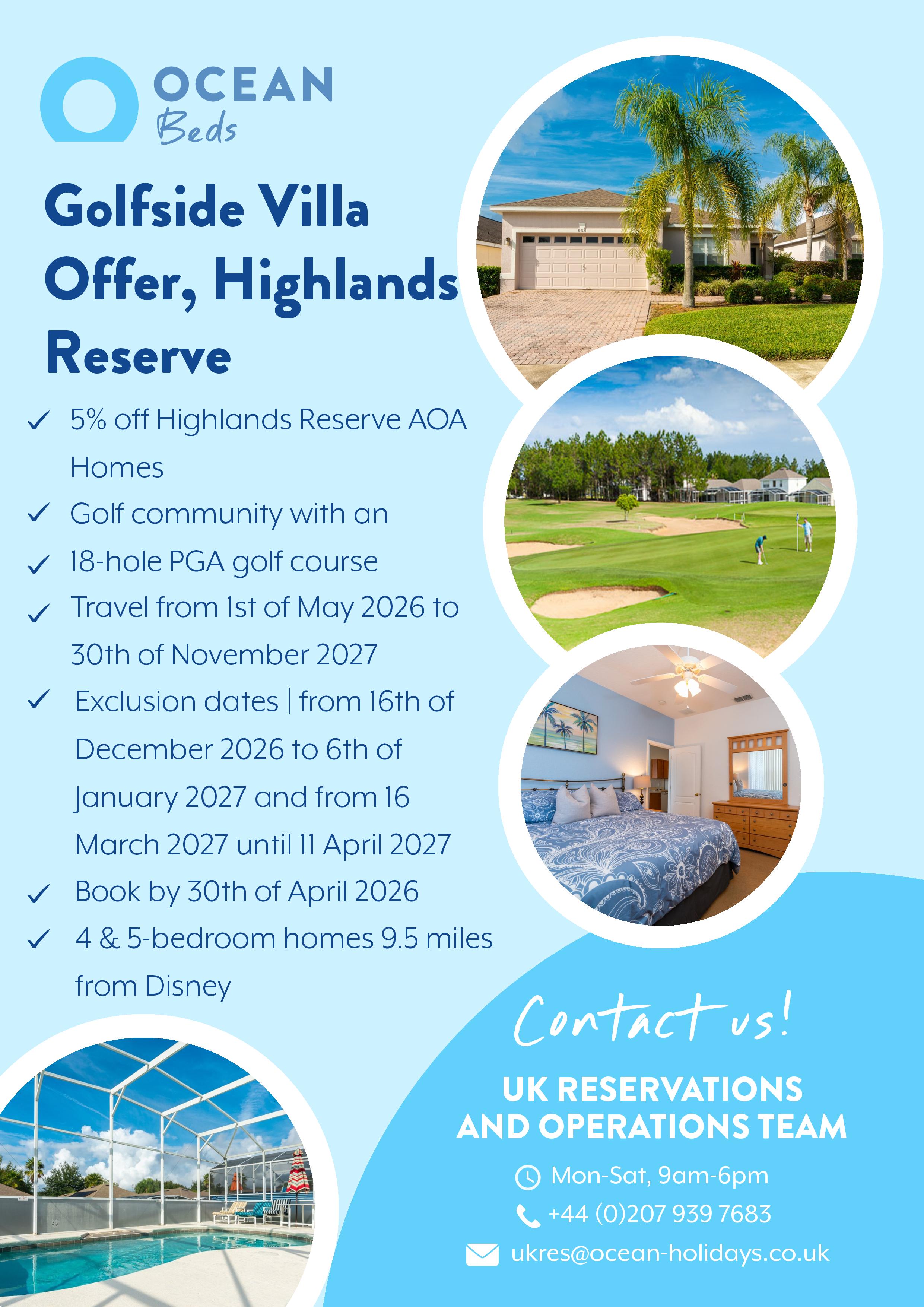 OCEAN
Beds

Golfside Villa Offer, Highlands Reserve

✓ 5% off Highlands Reserve AOA Homes
✓ Golf community with an
✓ 18-hole PGA golf course
✓ Travel from 1st of May 2026 to 30th of November 2027
✓ Exclusion dates | from 16th of December 2026 to 6th of January 2027 and from 16 March 2027 until 11 April 2027
✓ Book by 30th of April 2026
✓ 4 & 5-bedroom homes 9.5 miles from Disney

Contact us!

UK RESERVATIONS AND OPERATIONS TEAM

Mon-Sat, 9am-6pm
+44 (0)207 939 7683
ukres@ocean-holidays.co.uk